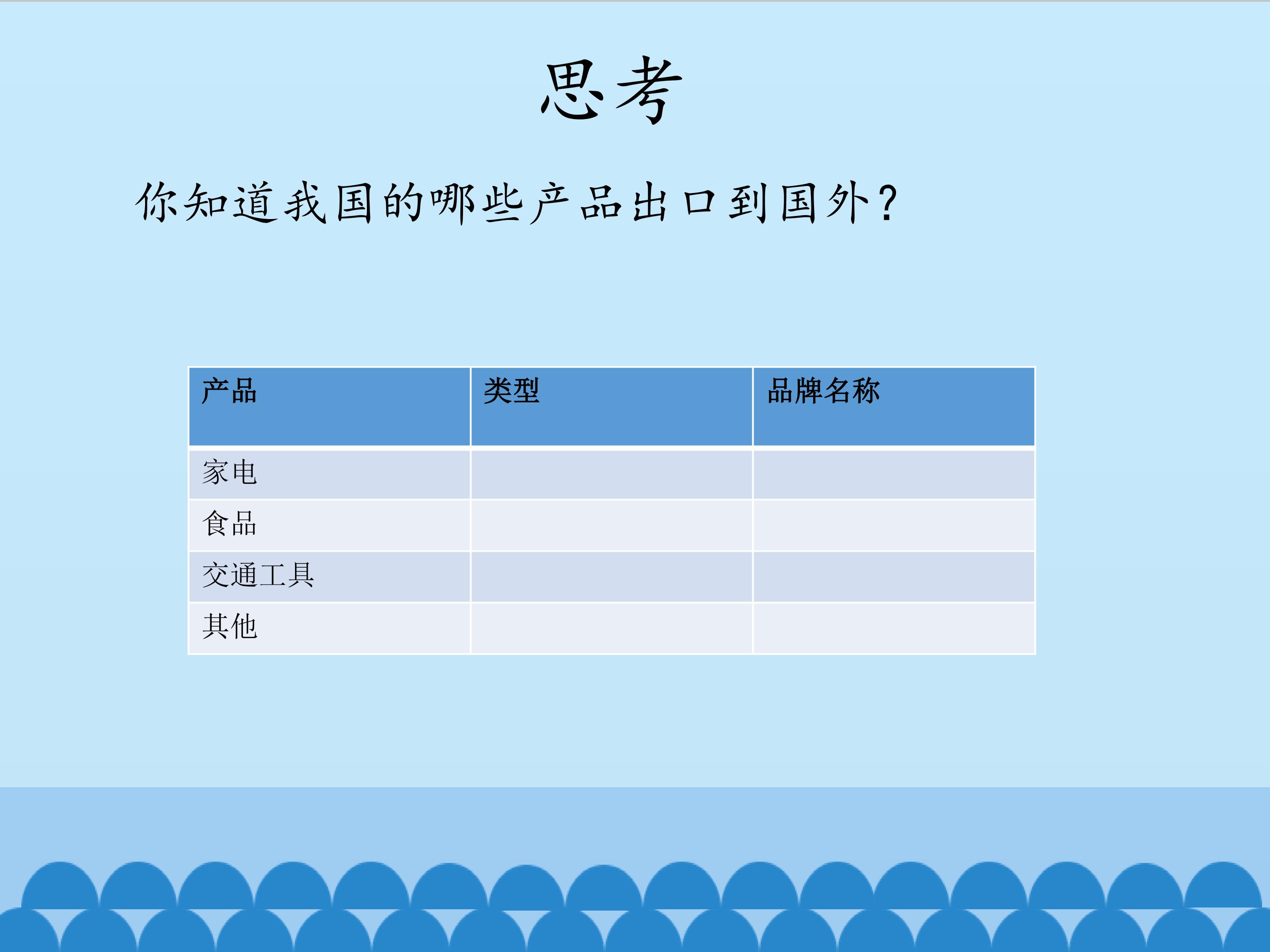 思考

你知道我国的哪些产品出口到国外？

| 产品 | 类型 | 品牌名称 |
|---|---|---|
| 家电 | | |
| 食品 | | |
| 交通工具 | | |
| 其他 | | |